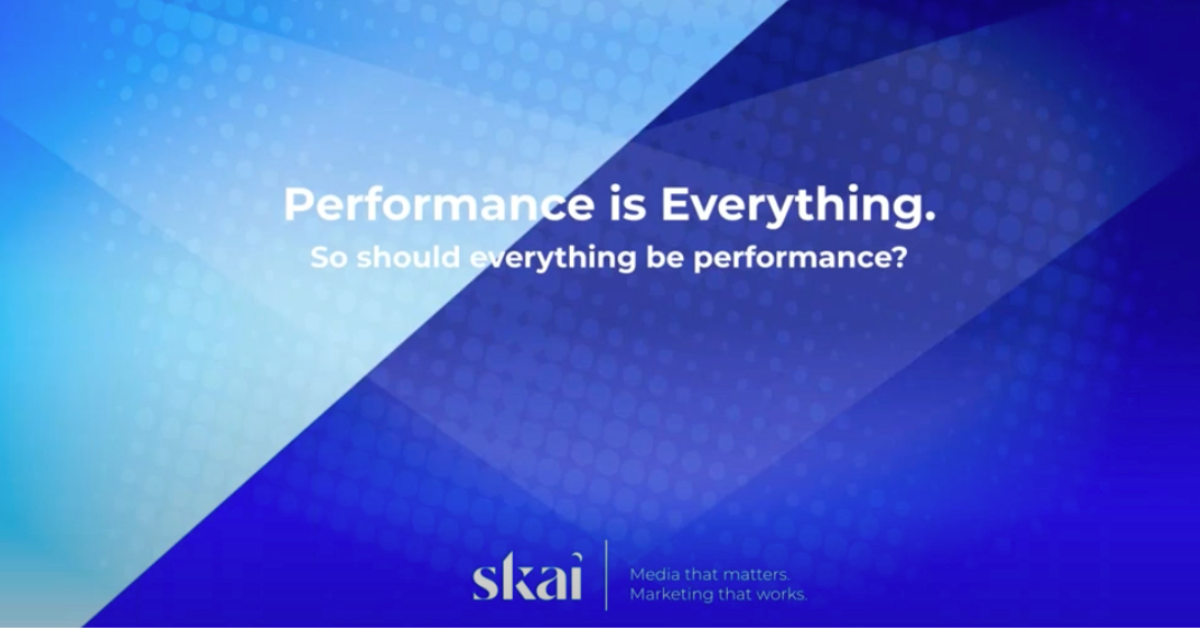 Performance is Everything.
So should everything be performance?

skai

Media that matters.
Marketing that works.